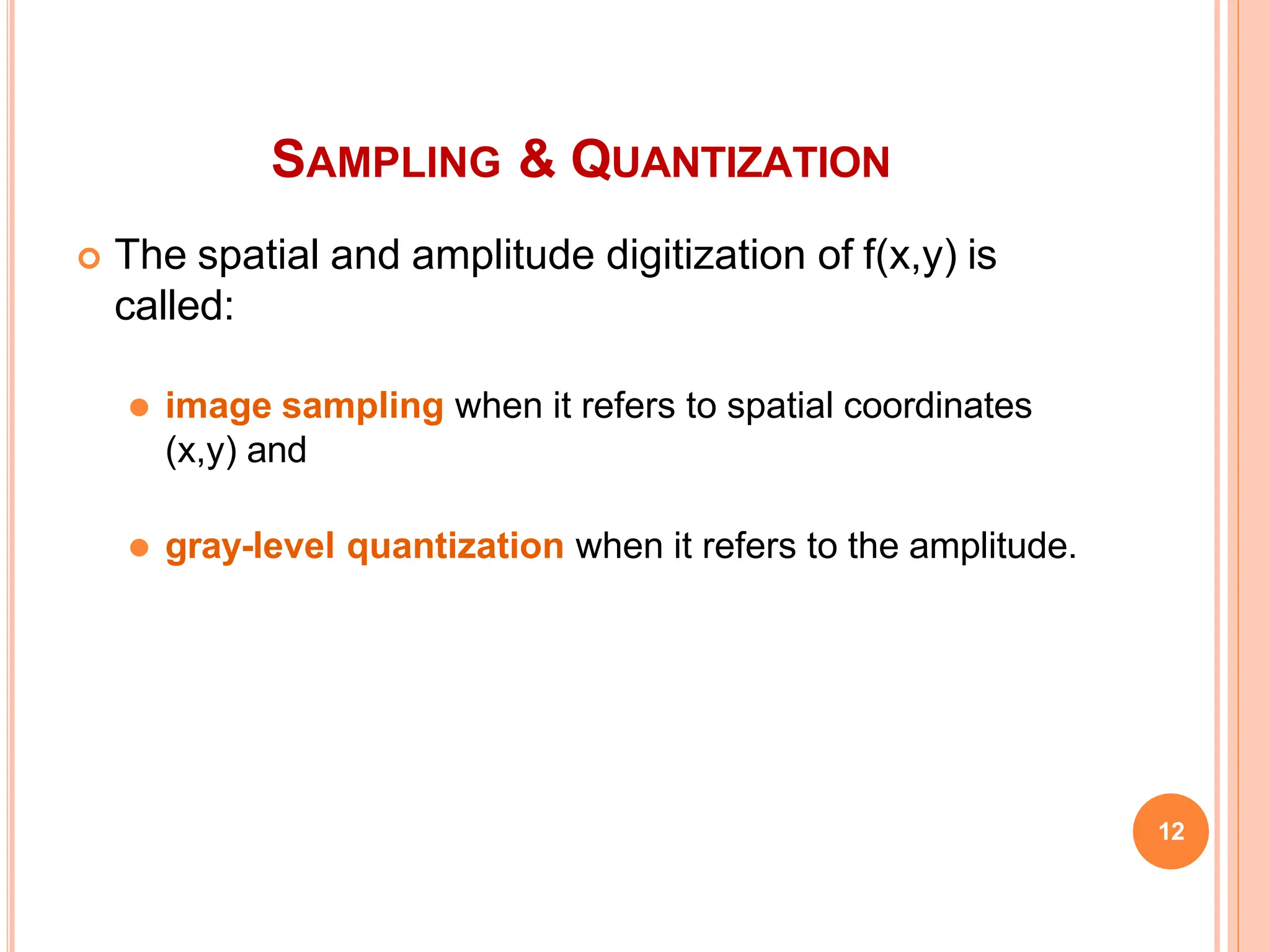 SAMPLING & QUANTIZATION

The spatial and amplitude digitization of f(x,y) is called:

image sampling when it refers to spatial coordinates (x,y) and

gray-level quantization when it refers to the amplitude.

12